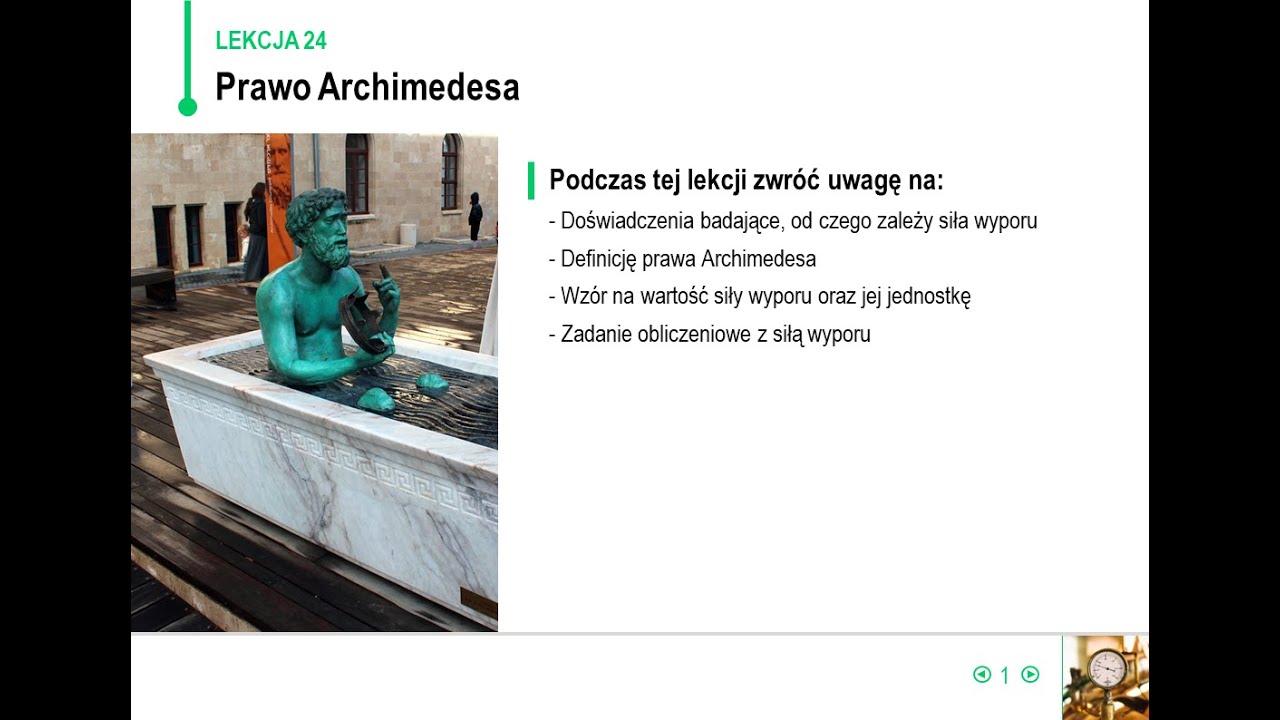 LEKCJA 24
Prawo Archimedesa

Podczas tej lekcji zwróć uwagę na:
- Doświadczenia badające, od czego zależy siła wyporu
- Definicję prawa Archimedesa
- Wzór na wartość siły wyporu oraz jej jednostkę
- Zadanie obliczeniowe z siłą wyporu

1